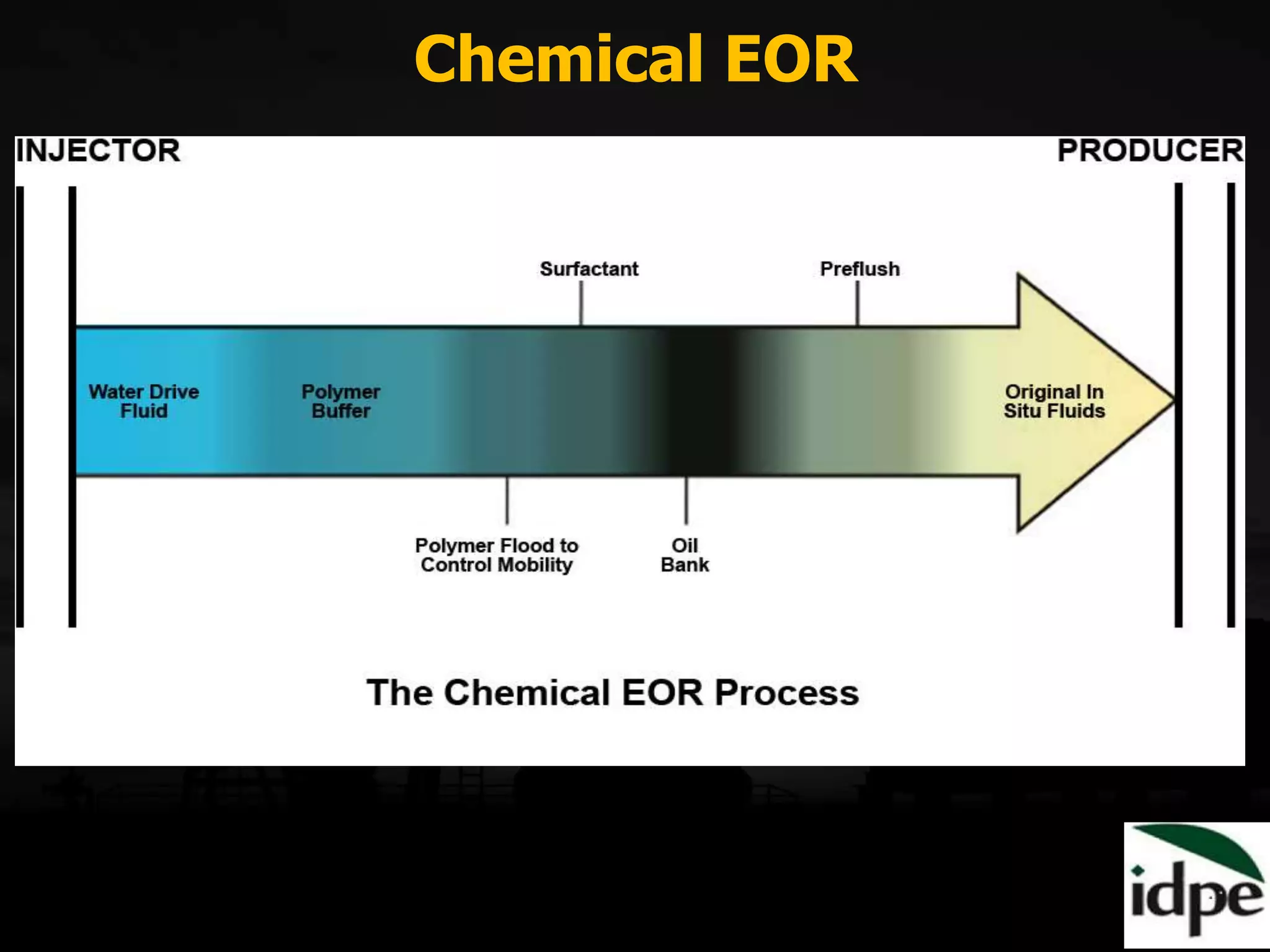 Chemical EOR

INJECTOR

PRODUCER

Surfactant

Preflush

Water Drive Fluid

Polymer Buffer

Original In Situ Fluids

Polymer Flood to Control Mobility

Oil Bank

The Chemical EOR Process

idpe